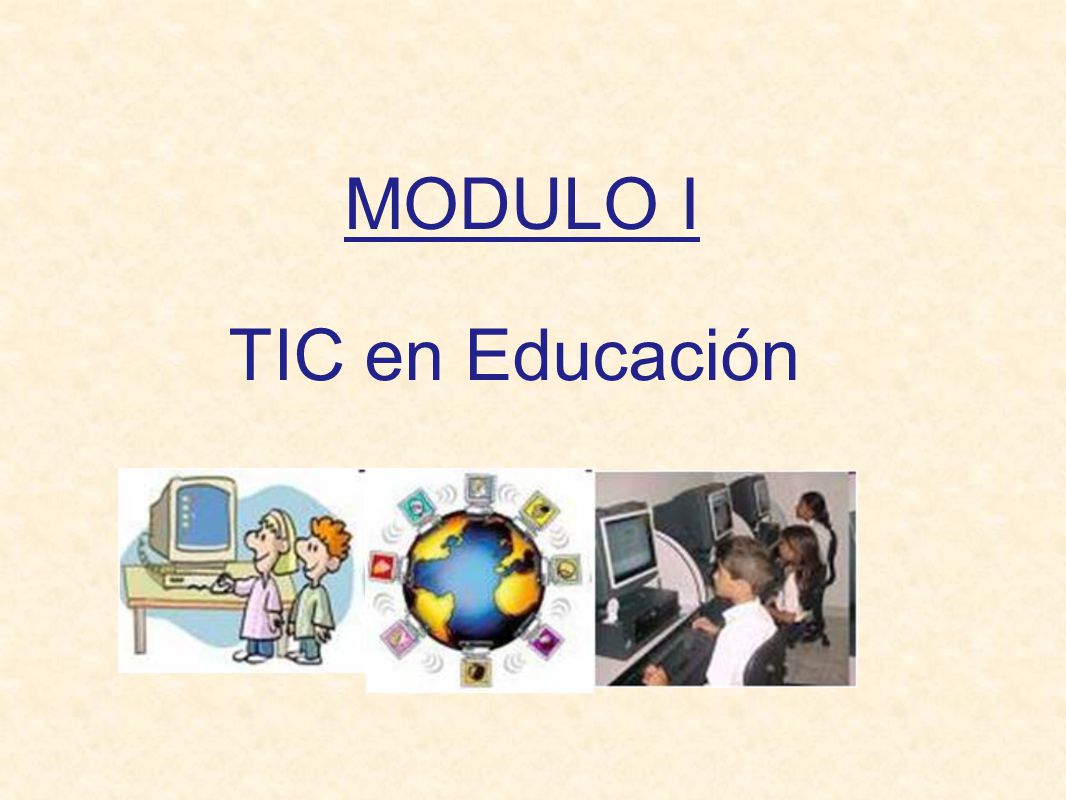 MODULO I

TIC en Educación